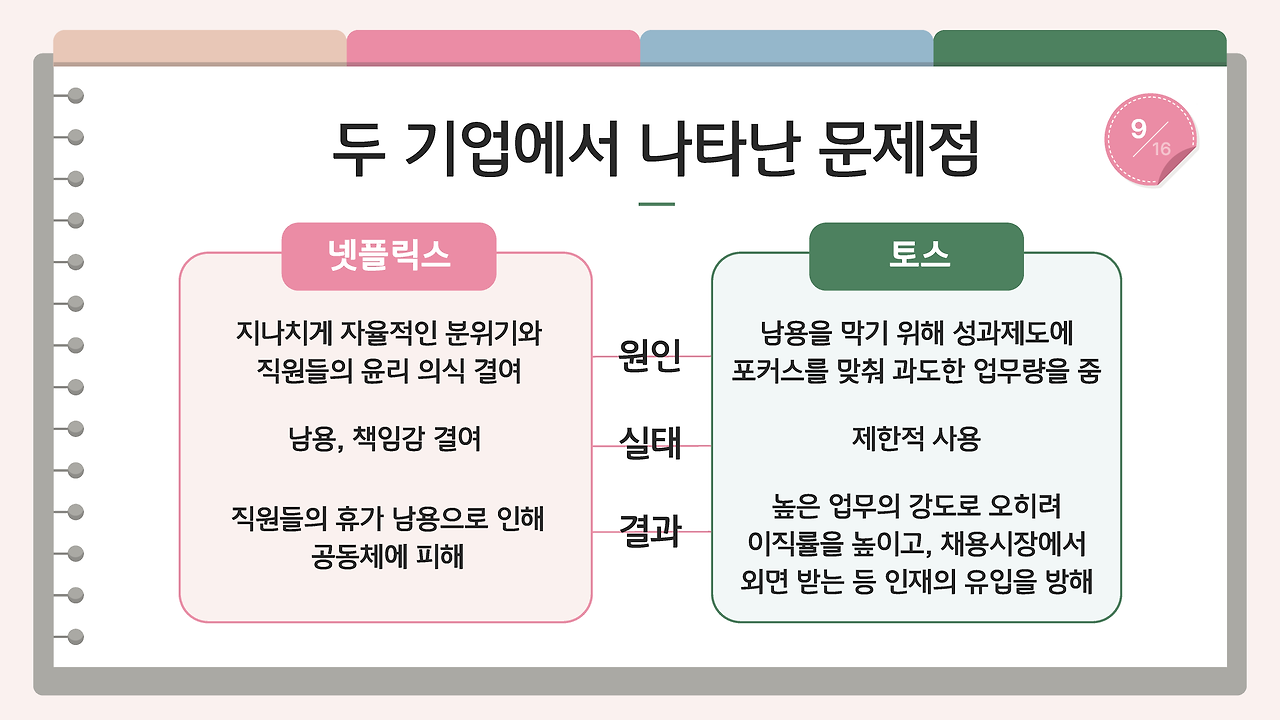 두 기업에서 나타난 문제점

9/16

넷플릭스

지나치게 자율적인 분위기와 직원들의 윤리 의식 결여

남용, 책임감 결여

직원들의 휴가 남용으로 인해 공동체에 피해

원인

실태

결과

토스

남용을 막기 위해 성과제도에 포커스를 맞춰 과도한 업무량을 줌

제한적 사용

높은 업무의 강도로 오히려 이직률을 높이고, 채용시장에서 외면 받는 등 인재의 유입을 방해